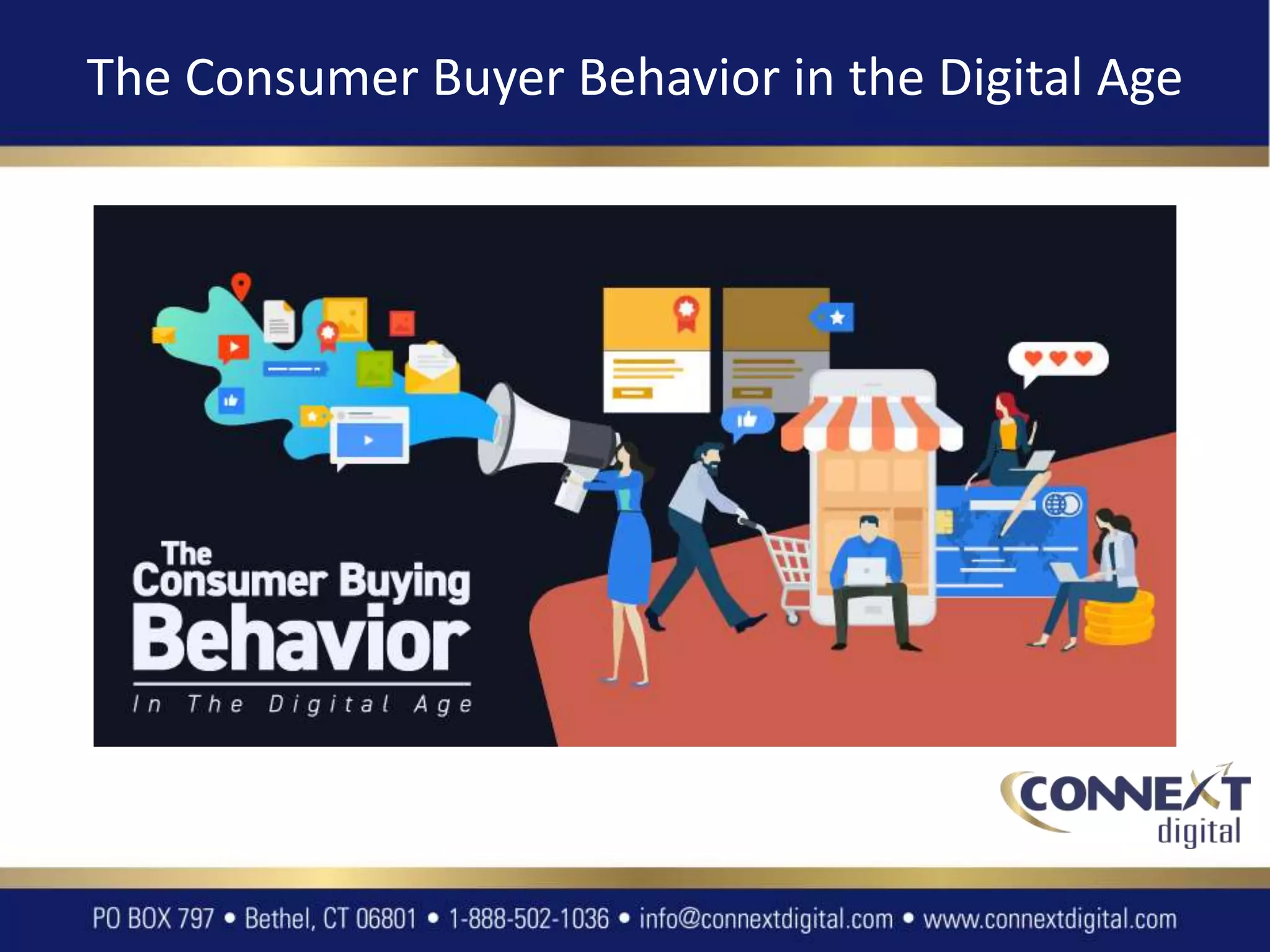 The Consumer Buyer Behavior in the Digital Age

The Consumer Buying Behavior

In The Digital Age

CONNEXT digital

PO BOX 797 • Bethel, CT 06801 • 1-888-502-1036 • info@connextdigital.com • www.connextdigital.com